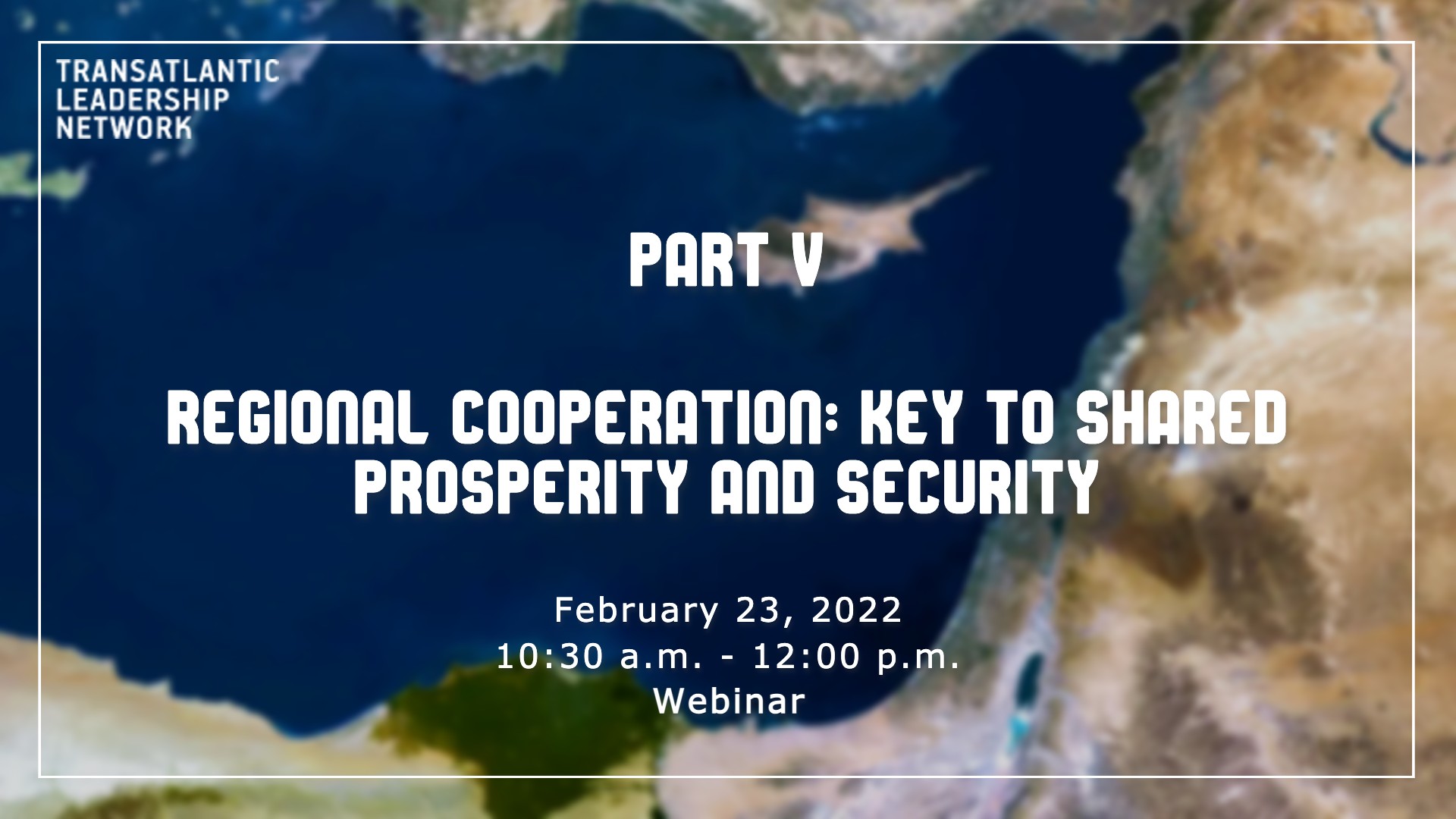 TRANSATLANTIC
LEADERSHIP
NETWORK

PART V

REGIONAL COOPERATION: KEY TO SHARED PROSPERITY AND SECURITY

February 23, 2022
10:30 a.m. - 12:00 p.m.
Webinar